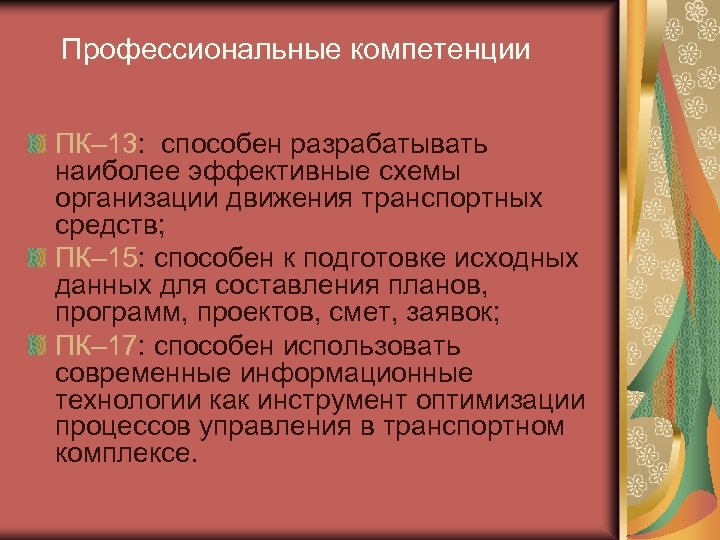 Профессиональные компетенции

ПК–13: способен разрабатывать наиболее эффективные схемы организации движения транспортных средств;

ПК–15: способен к подготовке исходных данных для составления планов, программ, проектов, смет, заявок;

ПК–17: способен использовать современные информационные технологии как инструмент оптимизации процессов управления в транспортном комплексе.